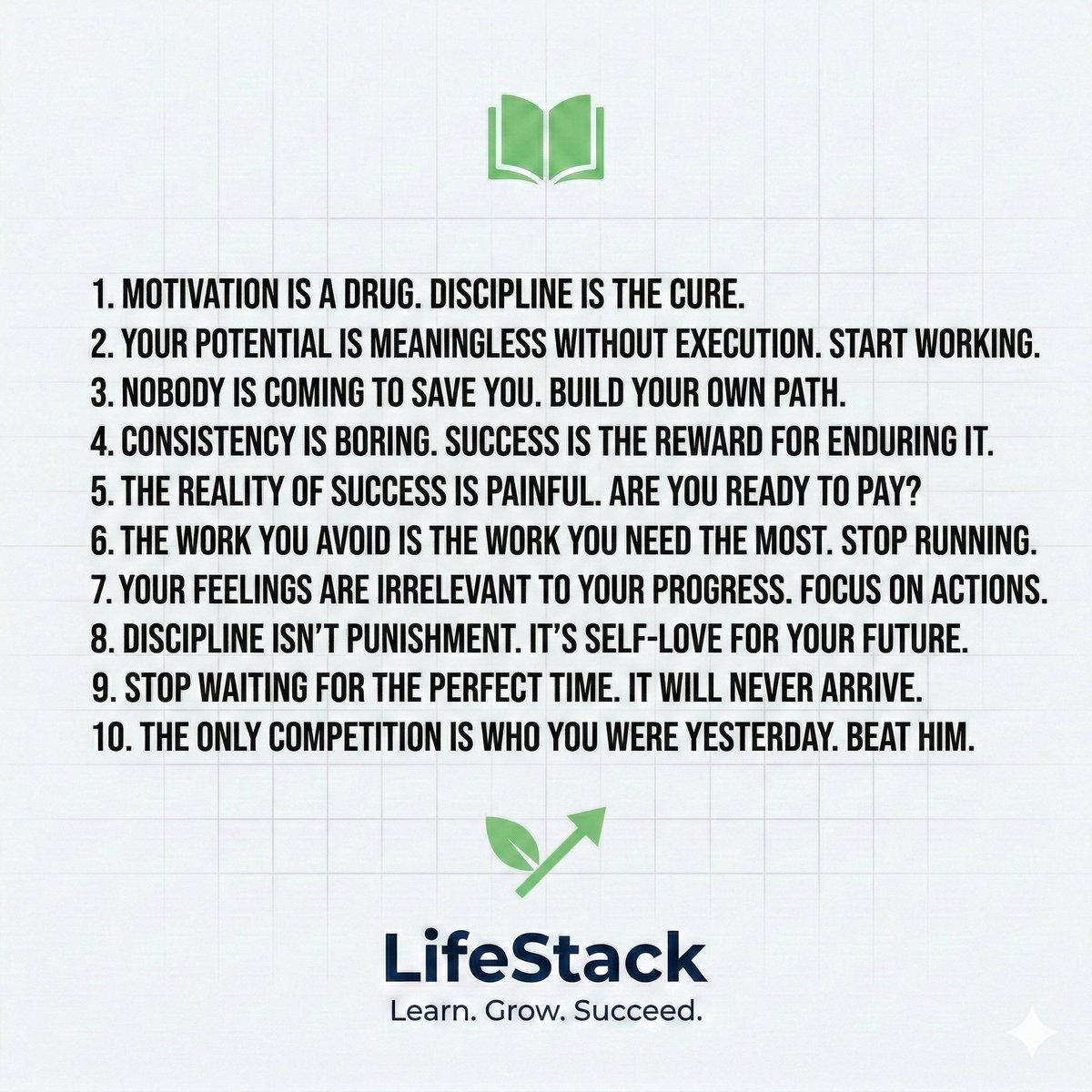 1. MOTIVATION IS A DRUG. DISCIPLINE IS THE CURE.
2. YOUR POTENTIAL IS MEANINGLESS WITHOUT EXECUTION. START WORKING.
3. NOBODY IS COMING TO SAVE YOU. BUILD YOUR OWN PATH.
4. CONSISTENCY IS BORING. SUCCESS IS THE REWARD FOR ENDURING IT.
5. THE REALITY OF SUCCESS IS PAINFUL. ARE YOU READY TO PAY?
6. THE WORK YOU AVOID IS THE WORK YOU NEED THE MOST. STOP RUNNING.
7. YOUR FEELINGS ARE IRRELEVANT TO YOUR PROGRESS. FOCUS ON ACTIONS.
8. DISCIPLINE ISN'T PUNISHMENT. IT'S SELF-LOVE FOR YOUR FUTURE.
9. STOP WAITING FOR THE PERFECT TIME. IT WILL NEVER ARRIVE.
10. THE ONLY COMPETITION IS WHO YOU WERE YESTERDAY. BEAT HIM.

LifeStack
Learn. Grow. Succeed.